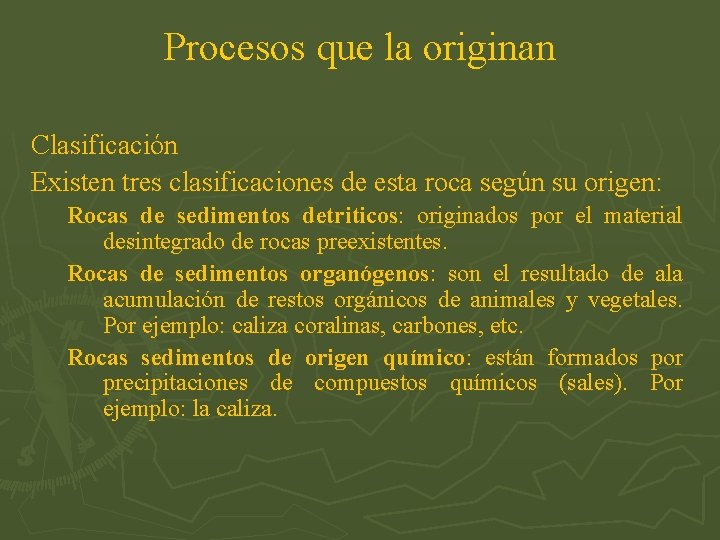 Procesos que la originan

Clasificación

Existen tres clasificaciones de esta roca según su origen:

Rocas de sedimentos detriticos: originados por el material desintegrado de rocas preexistentes.

Rocas de sedimentos organógenos: son el resultado de ala acumulación de restos orgánicos de animales y vegetales. Por ejemplo: caliza coralinas, carbones, etc.

Rocas sedimentos de origen químico: están formados por precipitaciones de compuestos químicos (sales). Por ejemplo: la caliza.